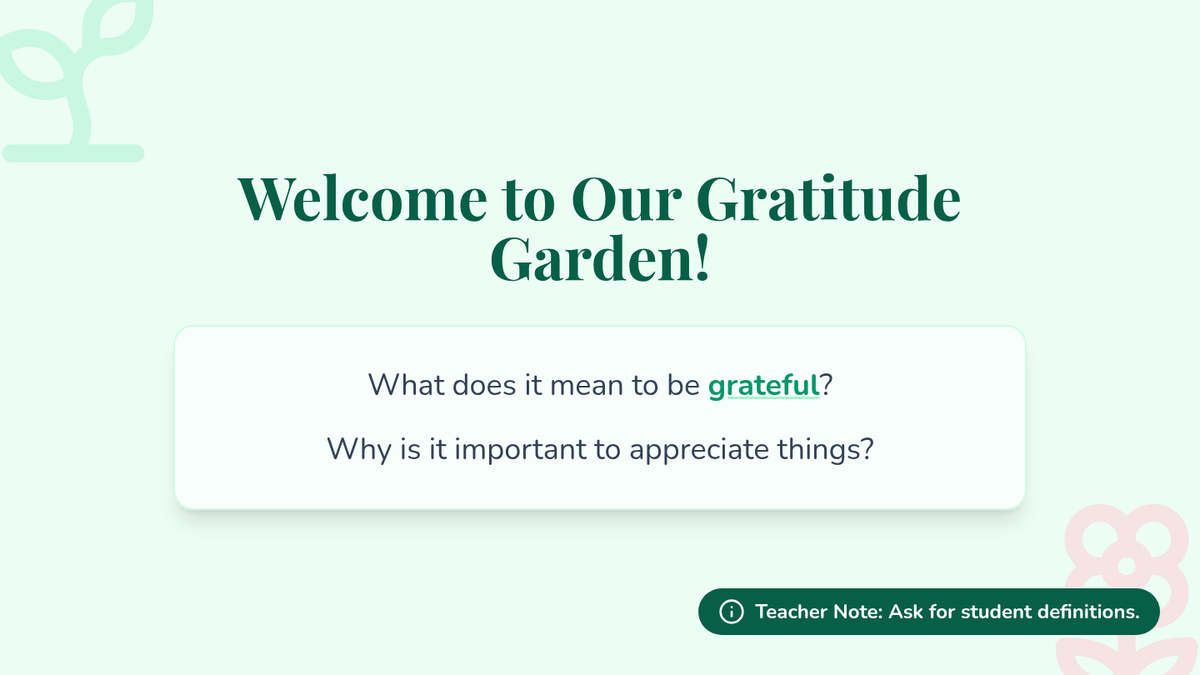 Welcome to Our Gratitude Garden!

What does it mean to be grateful?

Why is it important to appreciate things?

Teacher Note: Ask for student definitions.